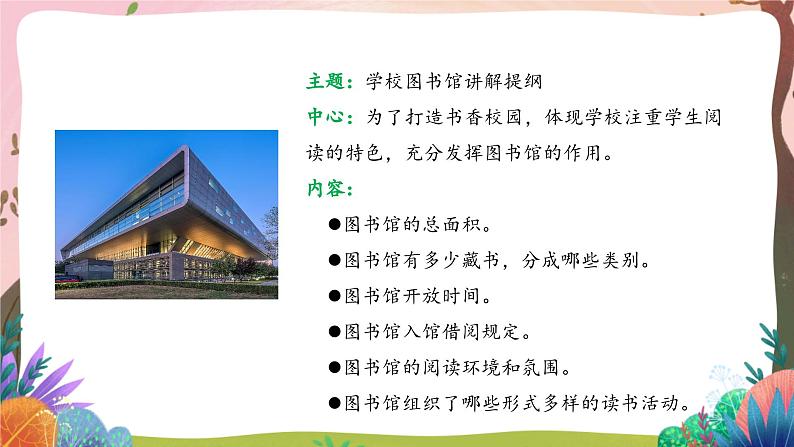 主题：学校图书馆讲解提纲

中心：为了打造书香校园，体现学校注重学生阅读的特色，充分发挥图书馆的作用。

内容：

●图书馆的总面积。

●图书馆有多少藏书，分成哪些类别。

●图书馆开放时间。

●图书馆入馆借阅规定。

●图书馆的阅读环境和氛围。

●图书馆组织了哪些形式多样的读书活动。